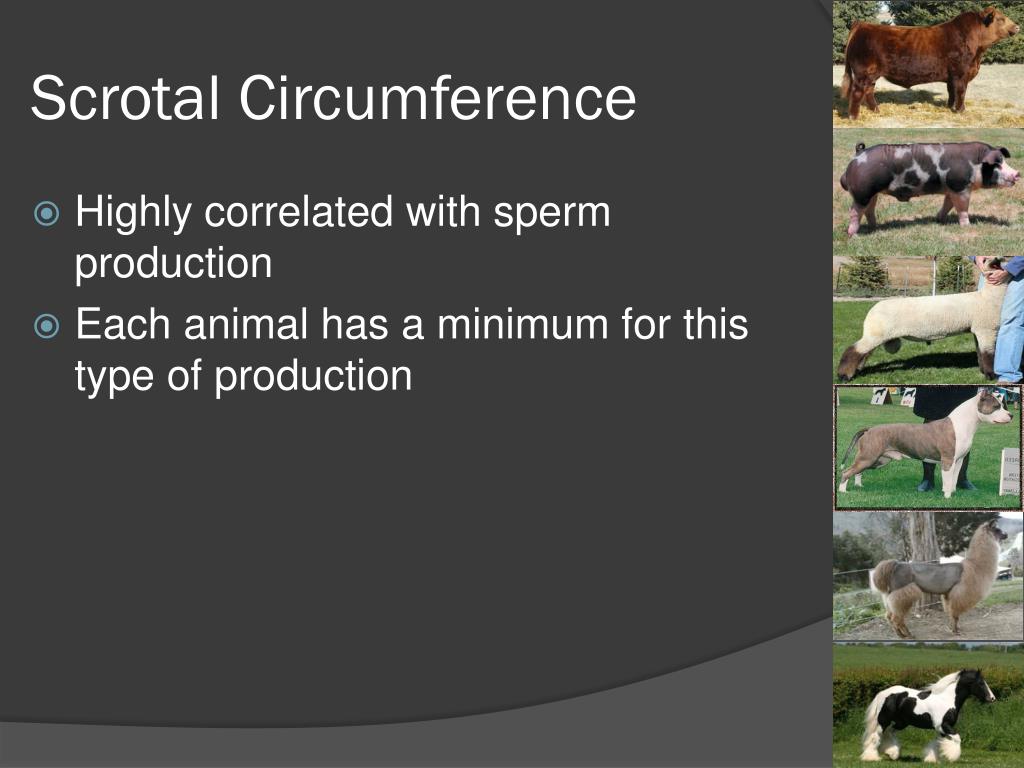 Scrotal Circumference

Highly correlated with sperm production

Each animal has a minimum for this type of production